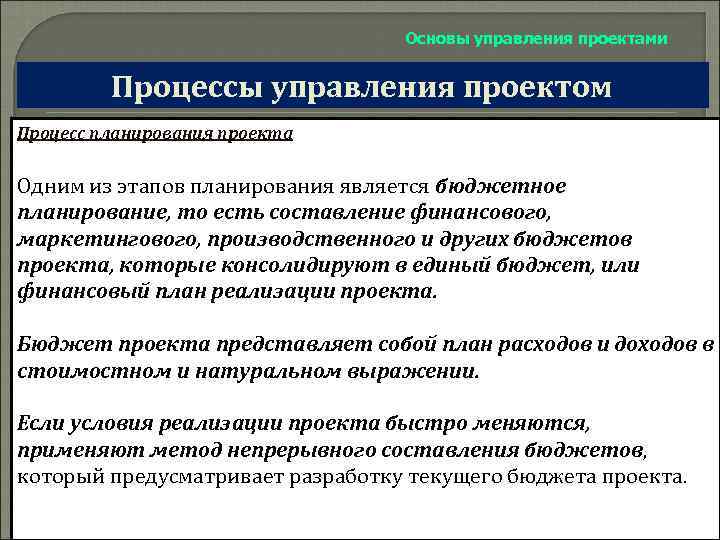 Основы управления проектами

Процессы управления проектом

Процесс планирования проекта

Одним из этапов планирования является бюджетное планирование, то есть составление финансового, маркетингового, производственного и других бюджетов проекта, которые консолидируют в единый бюджет, или финансовый план реализации проекта.

Бюджет проекта представляет собой план расходов и доходов в стоимостном и натуральном выражении.

Если условия реализации проекта быстро меняются, применяют метод непрерывного составления бюджетов, который предусматривает разработку текущего бюджета проекта.